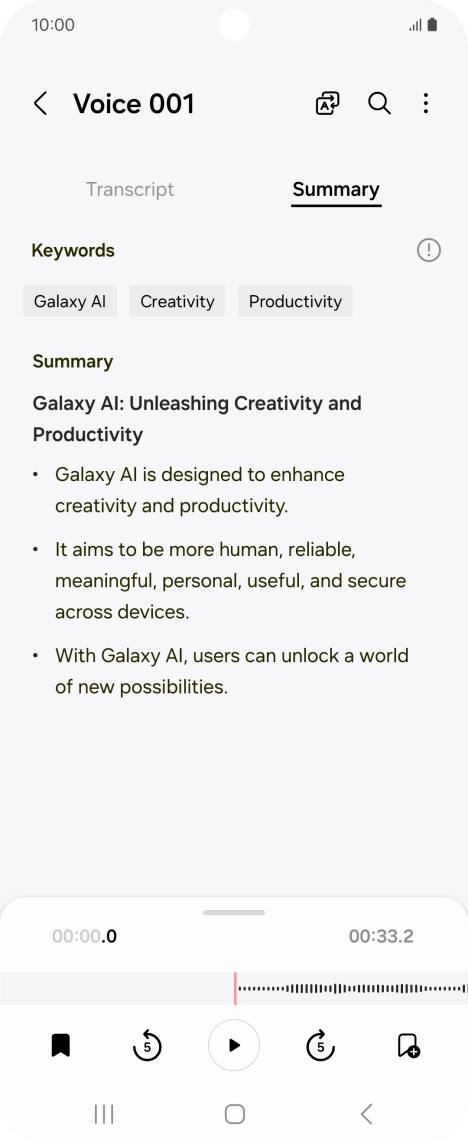 10:00

Voice 001

Transcript

Summary

Keywords

Galaxy AI

Creativity

Productivity

Summary

Galaxy AI: Unleashing Creativity and Productivity

• Galaxy AI is designed to enhance creativity and productivity.

• It aims to be more human, reliable, meaningful, personal, useful, and secure across devices.

• With Galaxy AI, users can unlock a world of new possibilities.

00:00.0

00:33.2

5

5